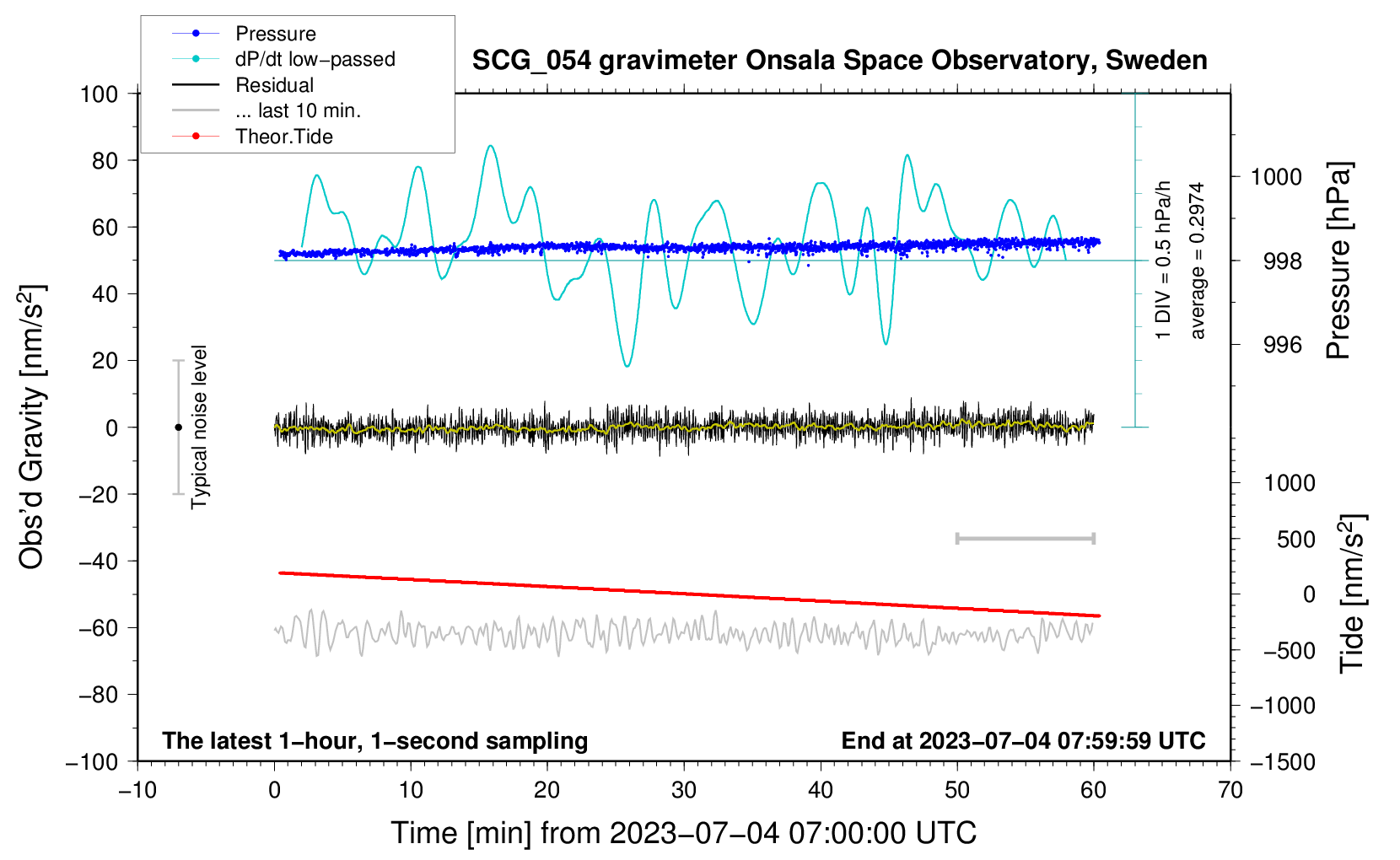 Pressure
dP/dt low−passed
Residual
... last 10 min.
Theor.Tide

SCG_054 gravimeter Onsala Space Observatory, Sweden

100
80
60
40
20
0
−20
−40
−60
−80
−100

Obs'd Gravity [nm/s$^2$]

Typical noise level

1 DIV = 0.5 hPa/h
average = 0.2974

1000
998
996

Pressure [hPa]

1000
500
0
−500
−1000
−1500

Tide [nm/s$^2$]

The latest 1−hour, 1−second sampling
End at 2023−07−04 07:59:59 UTC

−10
0
10
20
30
40
50
60
70

Time [min] from 2023−07−04 07:00:00 UTC